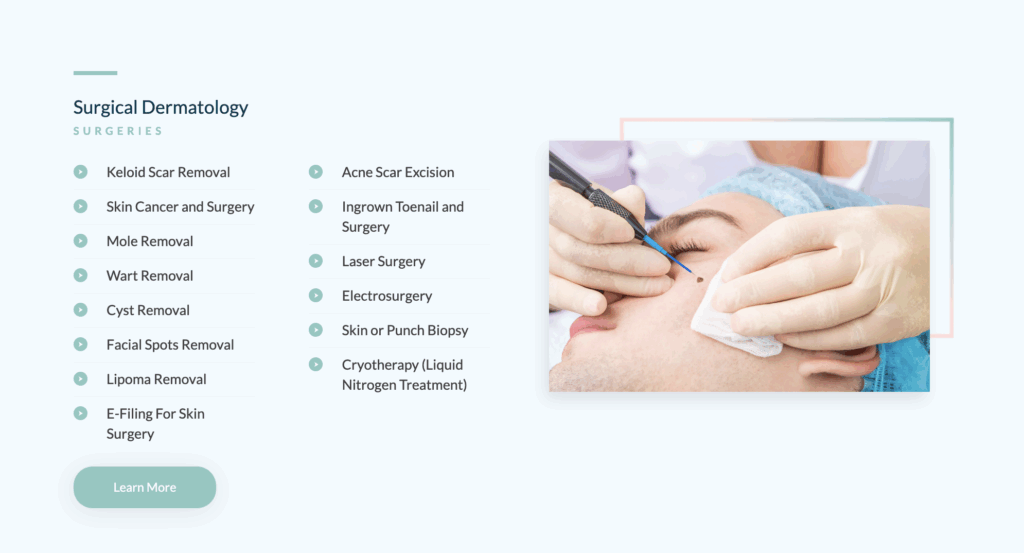 Surgical Dermatology
SURGERIES

Keloid Scar Removal
Skin Cancer and Surgery
Mole Removal
Wart Removal
Cyst Removal
Facial Spots Removal
Lipoma Removal
E-Filing For Skin Surgery

Acne Scar Excision
Ingrown Toenail and Surgery
Laser Surgery
Electrosurgery
Skin or Punch Biopsy
Cryotherapy (Liquid Nitrogen Treatment)

Learn More